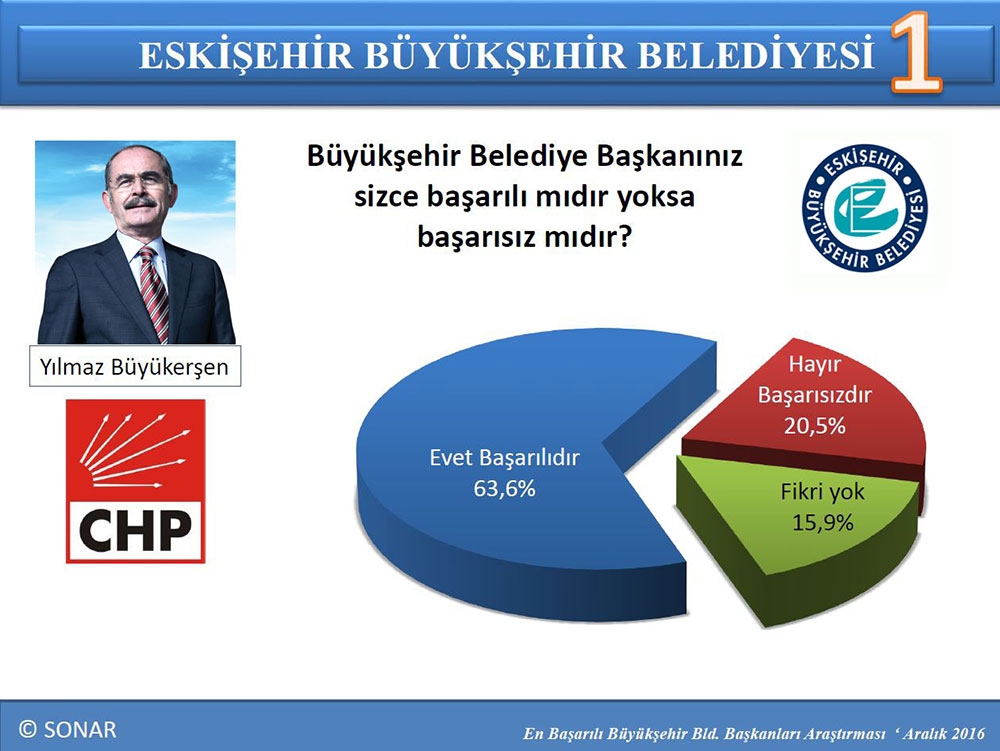 ESKİŞEHİR BÜYÜKŞEHİR BELEDİYESİ 1

Büyükşehir Belediye Başkanınız sizce başarılı mıdır yoksa başarısız mıdır?

ESKİŞEHİR BÜYÜKŞEHİR BELEDİYESİ

Yılmaz Büyükerşen

CHP

Evet Başarılıdır 63,6%

Hayır Başarısızdır 20,5%

Fikri yok 15,9%

© SONAR

En Başarılı Büyükşehir Bld. Başkanları Araştırması ' Aralık 2016